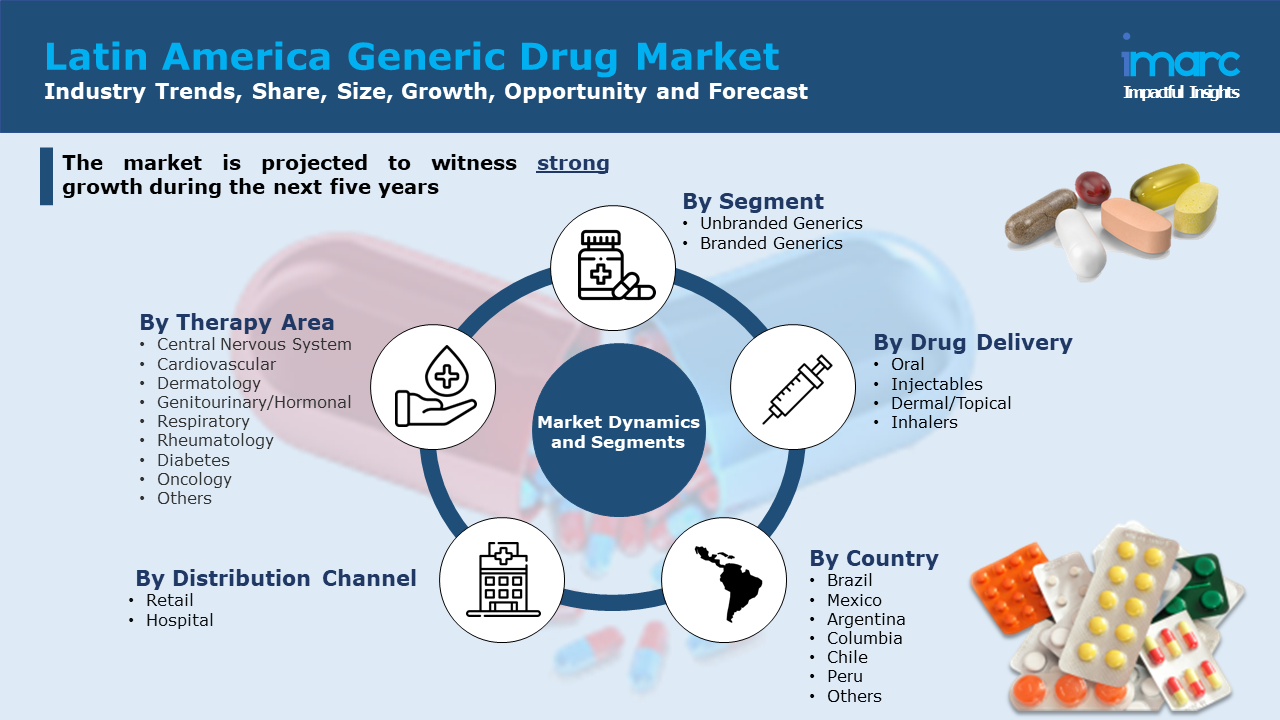 Latin America Generic Drug Market
Industry Trends, Share, Size, Growth, Opportunity and Forecast

imarc
Impactful Insights

The market is projected to witness strong growth during the next five years

By Segment
• Unbranded Generics
• Branded Generics

By Therapy Area
• Central Nervous System
• Cardiovascular
• Dermatology
• Genitourinary/Hormonal
• Respiratory
• Rheumatology
• Diabetes
• Oncology
• Others

Market Dynamics and Segments

By Drug Delivery
• Oral
• Injectables
• Dermal/Topical
• Inhalers

By Distribution Channel
• Retail
• Hospital

By Country
• Brazil
• Mexico
• Argentina
• Columbia
• Chile
• Peru
• Others